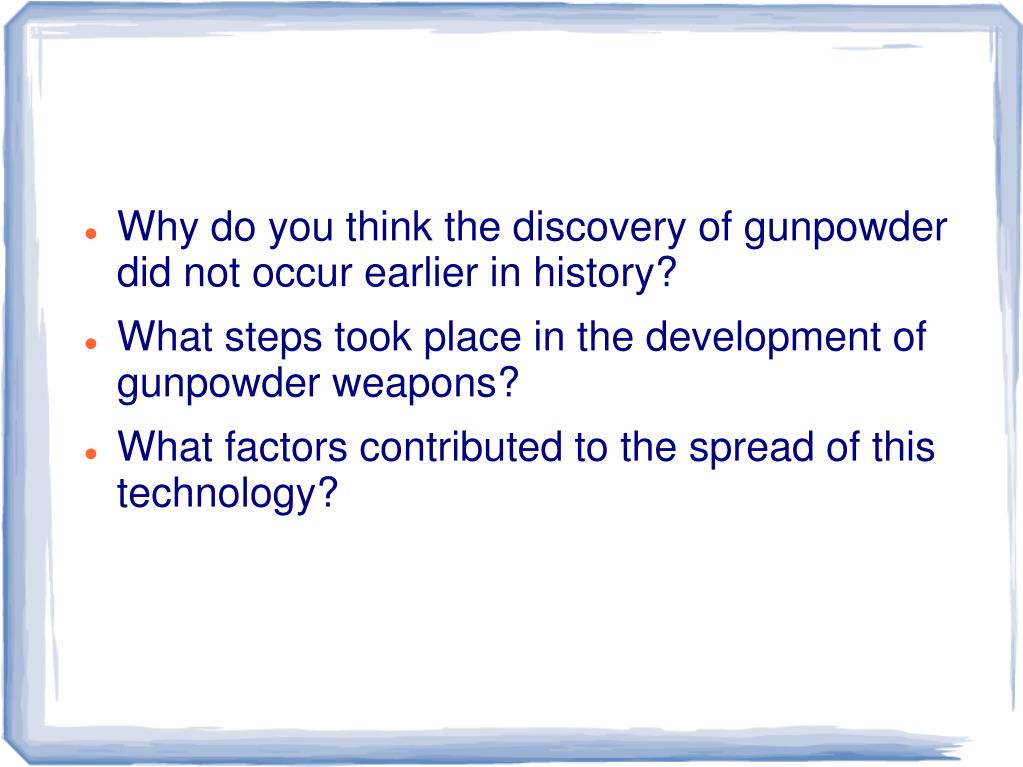 - Why do you think the discovery of gunpowder did not occur earlier in history?
- What steps took place in the development of gunpowder weapons?
- What factors contributed to the spread of this technology?